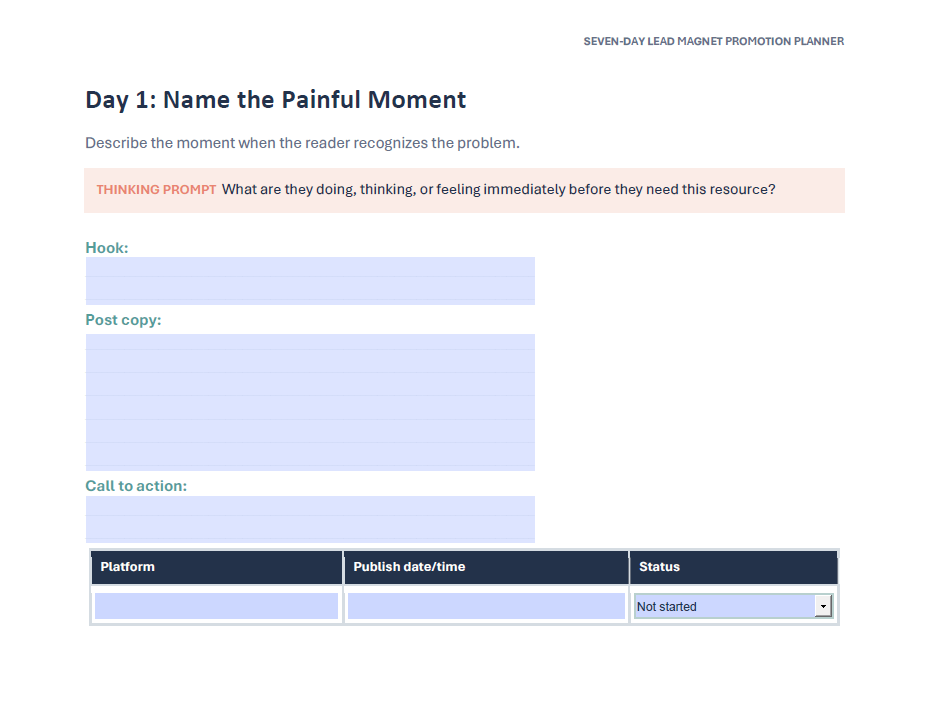 SEVEN-DAY LEAD MAGNET PROMOTION PLANNER

Day 1: Name the Painful Moment

Describe the moment when the reader recognizes the problem.

THINKING PROMPT What are they doing, thinking, or feeling immediately before they need this resource?

Hook:

Post copy:

Call to action:

| Platform | Publish date/time | Status |
|---|---|---|
| | | Not started |